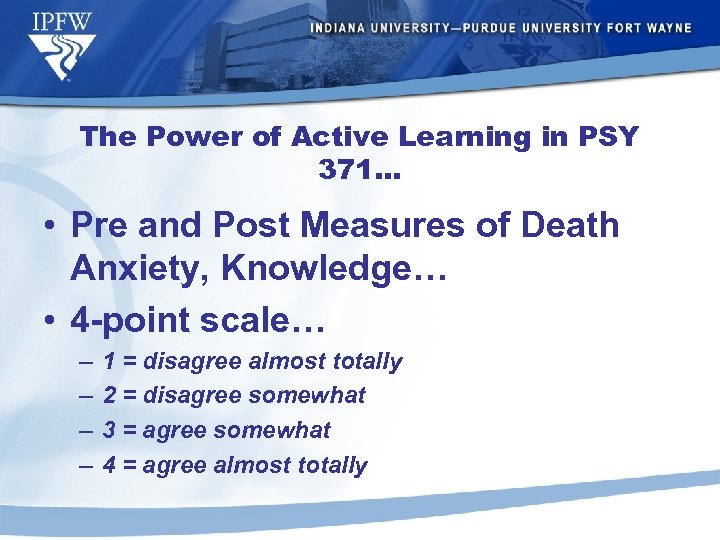 IPFW

INDIANA UNIVERSITY—PURDUE UNIVERSITY FORT WAYNE

The Power of Active Learning in PSY 371…

• Pre and Post Measures of Death Anxiety, Knowledge…
• 4-point scale…
– 1 = disagree almost totally
– 2 = disagree somewhat
– 3 = agree somewhat
– 4 = agree almost totally